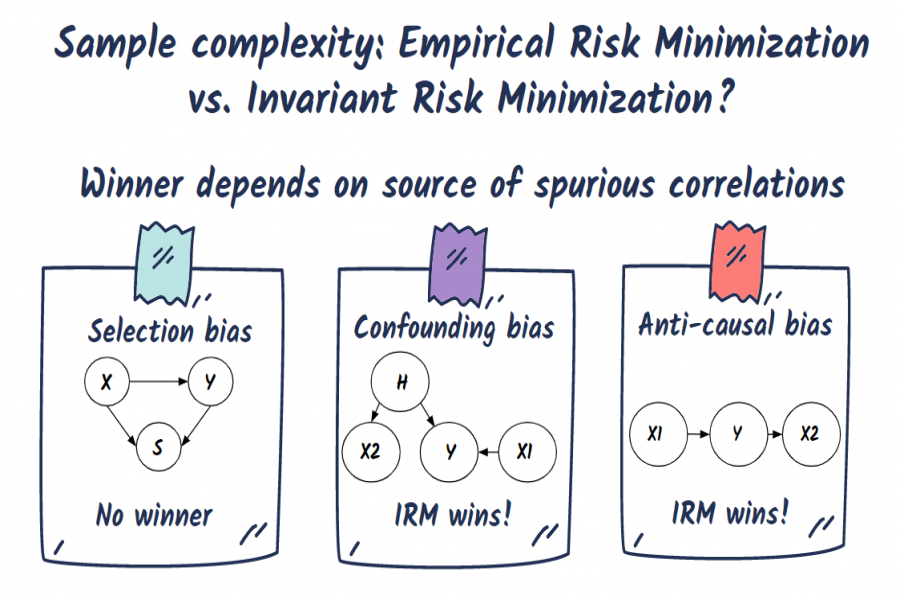 Sample complexity: Empirical Risk Minimization vs. Invariant Risk Minimization?

Winner depends on source of spurious correlations

Selection bias

X

Y

S

No winner

Confounding bias

H

X2

Y

X1

IRM wins!

Anti-causal bias

X1

Y

X2

IRM wins!